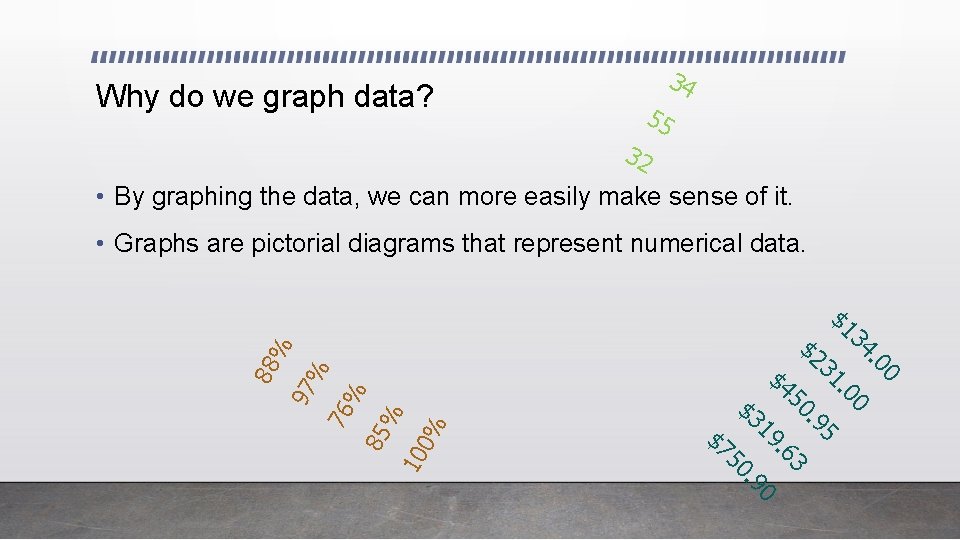 Why do we graph data?

34
55
32

• By graphing the data, we can more easily make sense of it.

• Graphs are pictorial diagrams that represent numerical data.

88%
97%
76%
85%
100%

$134.00
$231.00
$450.95
$319.63
$750.90